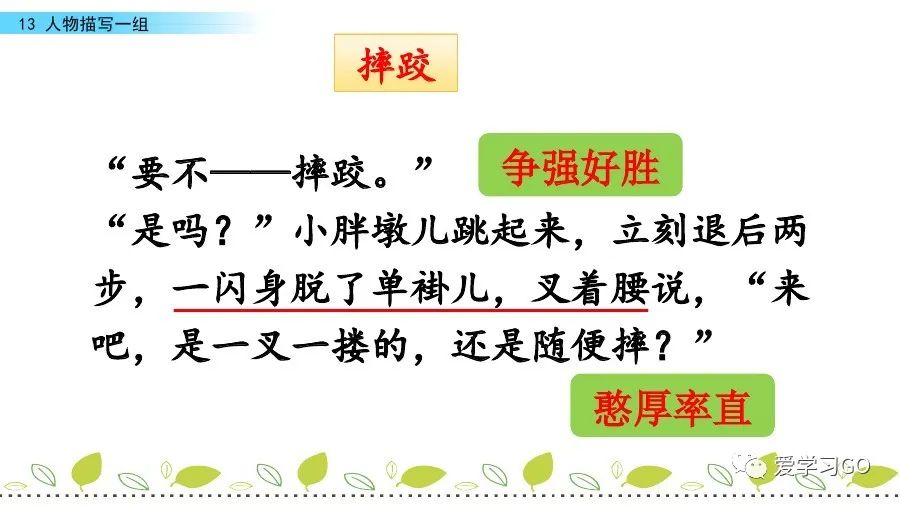 13 人物描写一组

摔跤

“要不——摔跤。”

争强好胜

“是吗？”小胖墩儿跳起来，立刻退后两步，一闪身脱了单褂儿，叉着腰说，“来吧，是一叉一搂的，还是随便摔？”

憨厚率直

爱学习GO